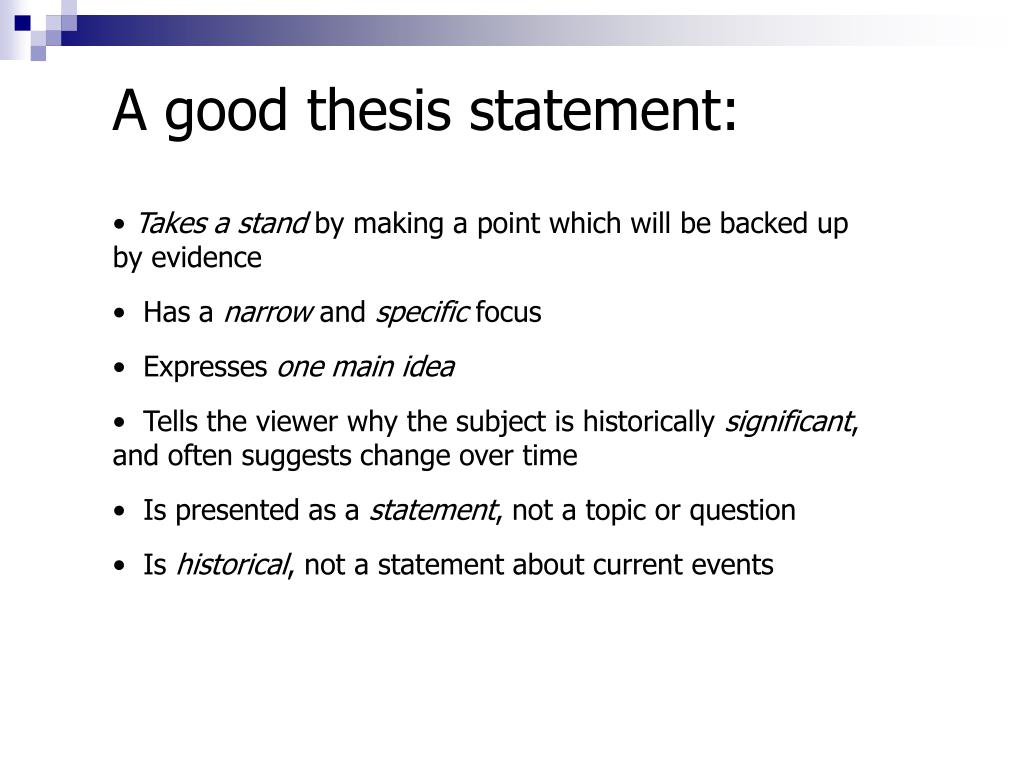 A good thesis statement:

• Takes a stand by making a point which will be backed up by evidence

• Has a narrow and specific focus

• Expresses one main idea

• Tells the viewer why the subject is historically significant, and often suggests change over time

• Is presented as a statement, not a topic or question

• Is historical, not a statement about current events